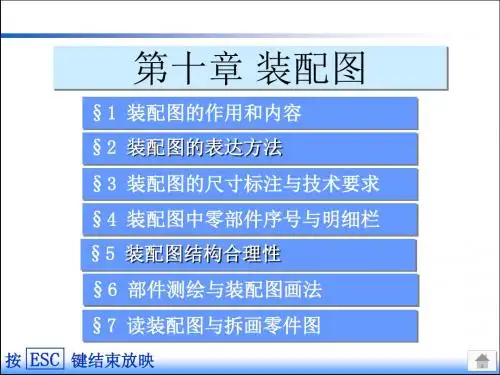 第十章 装配图

§1 装配图的作用和内容

§2 装配图的表达方法

§3 装配图的尺寸标注与技术要求

§4 装配图中零部件序号与明细栏

§5 装配图结构合理性

§6 部件测绘与装配图画法

§7 读装配图与拆画零件图

按 ESC 键结束放映